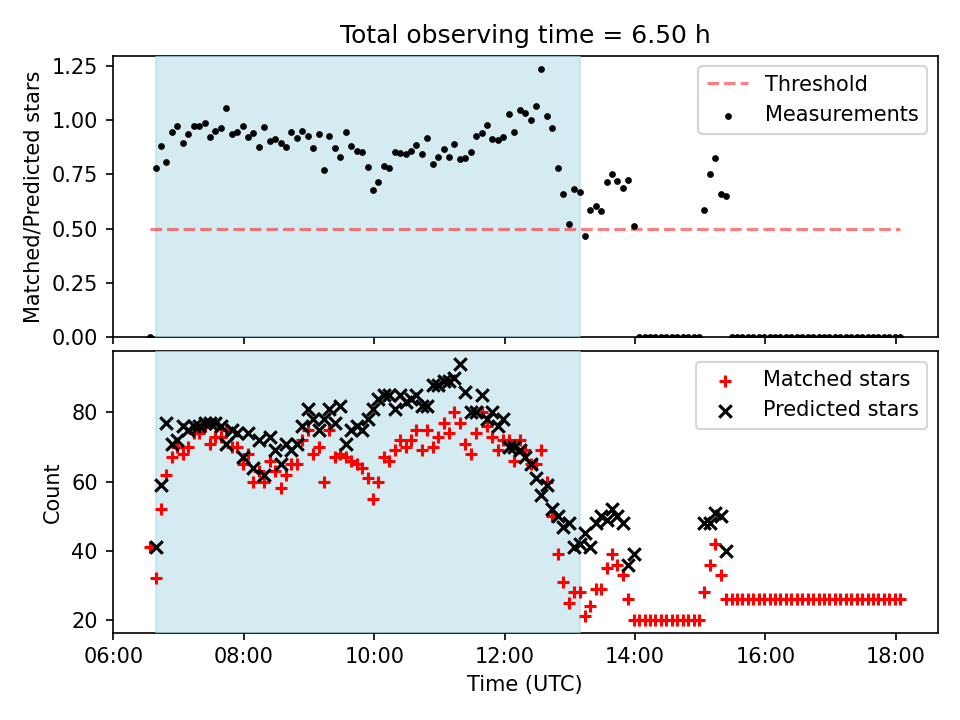 Total observing time = 6.50 h

Matched/Predicted stars

1.25
1.00
0.75
0.50
0.25
0.00

Threshold
Measurements

Count

80
60
40
20

Matched stars
Predicted stars

06:00
08:00
10:00
12:00
14:00
16:00
18:00

Time (UTC)